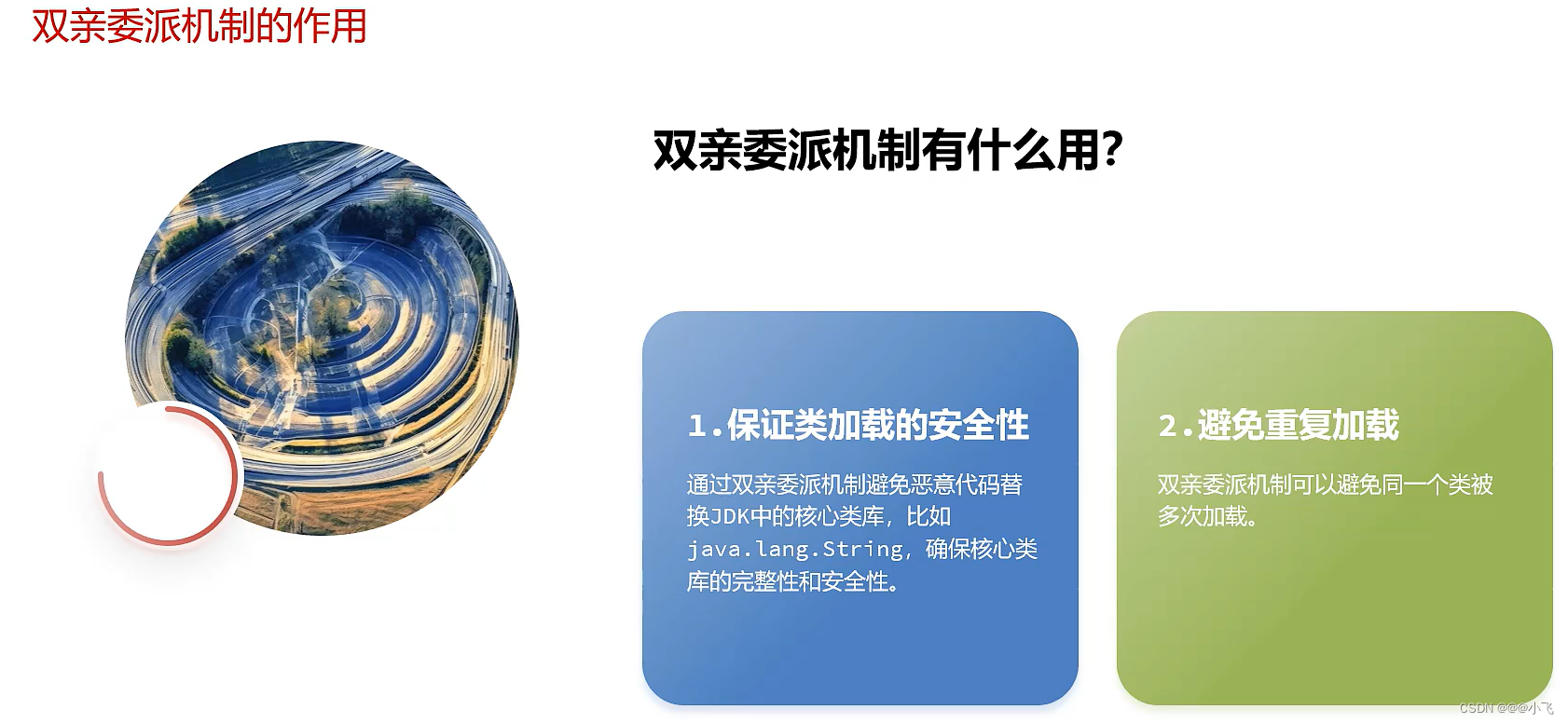 双亲委派机制的作用

双亲委派机制有什么用?

1.保证类加载的安全性

通过双亲委派机制避免恶意代码替换JDK中的核心类库，比如java.lang.String，确保核心类库的完整性和安全性。

2.避免重复加载

双亲委派机制可以避免同一个类被多次加载。

CSDN @@@小飞